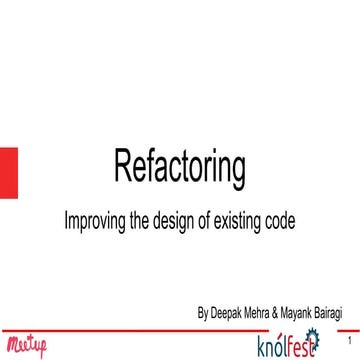 Refactoring

Improving the design of existing code

By Deepak Mehra & Mayank Bairagi

Meetup

knólfest

1